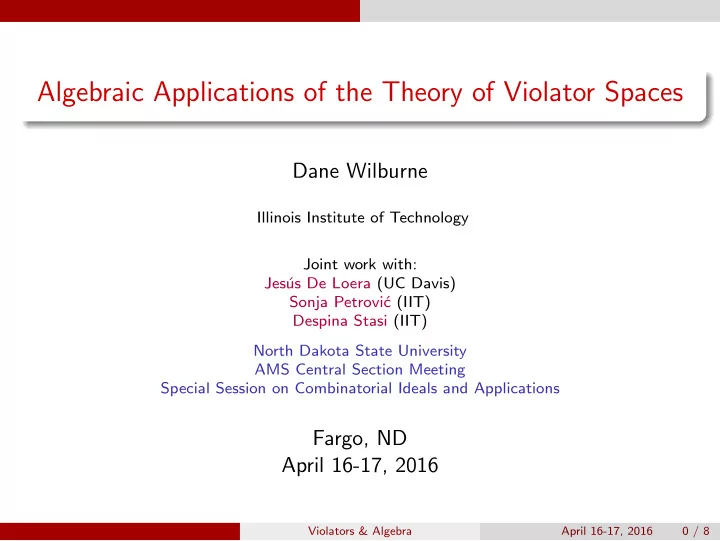 Algebraic Applications of the Theory of Violator Spaces

Dane Wilburne

Illinois Institute of Technology

Joint work with:
Jesús De Loera (UC Davis)
Sonja Petrović (IIT)
Despina Stasi (IIT)

North Dakota State University
AMS Central Section Meeting
Special Session on Combinatorial Ideals and Applications

Fargo, ND
April 16-17, 2016

Violators & Algebra April 16-17, 2016 0 / 8